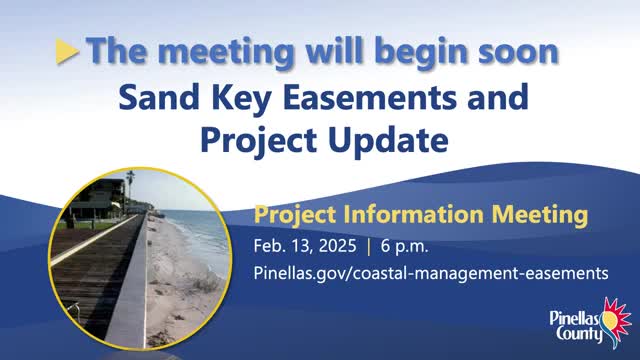 The meeting will begin soon

Sand Key Easements and Project Update

Project Information Meeting

Feb. 13, 2025 | 6 p.m.

Pinellas.gov/coastal-management-easements

Pinellas County